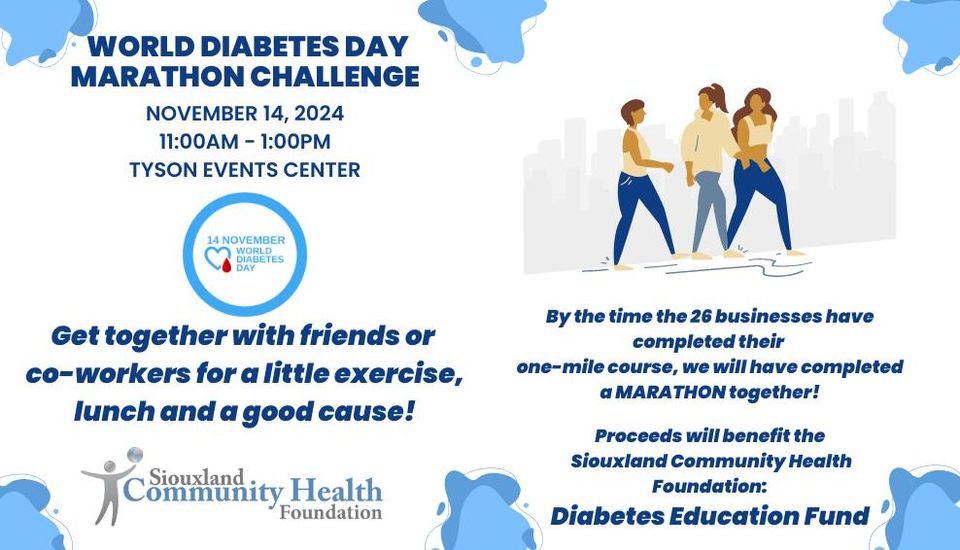 WORLD DIABETES DAY
MARATHON CHALLENGE

NOVEMBER 14, 2024
11:00AM - 1:00PM
TYSON EVENTS CENTER

14 NOVEMBER
WORLD
DIABETES
DAY

Get together with friends or co-workers for a little exercise, lunch and a good cause!

Siouxland
Community Health
Foundation

By the time the 26 businesses have completed their one-mile course, we will have completed a MARATHON together!

Proceeds will benefit the Siouxland Community Health Foundation:
Diabetes Education Fund